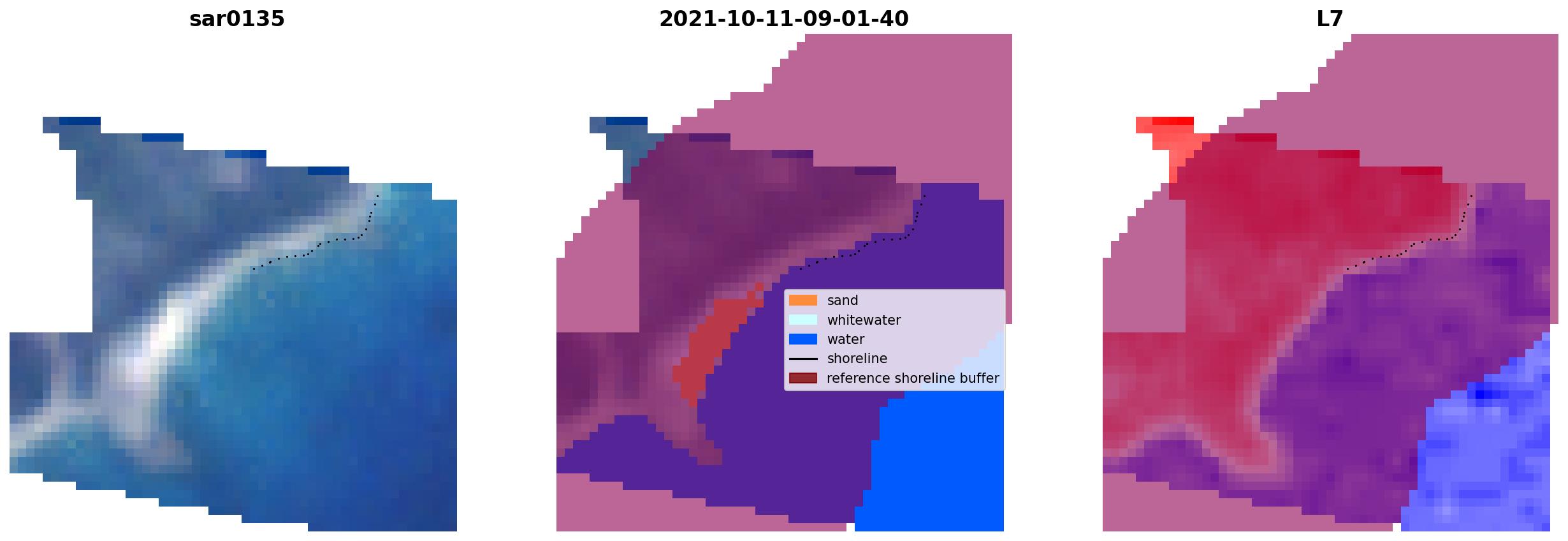 sar0135

2021-10-11-09-01-40

L7

sand
whitewater
water
shoreline
reference shoreline buffer